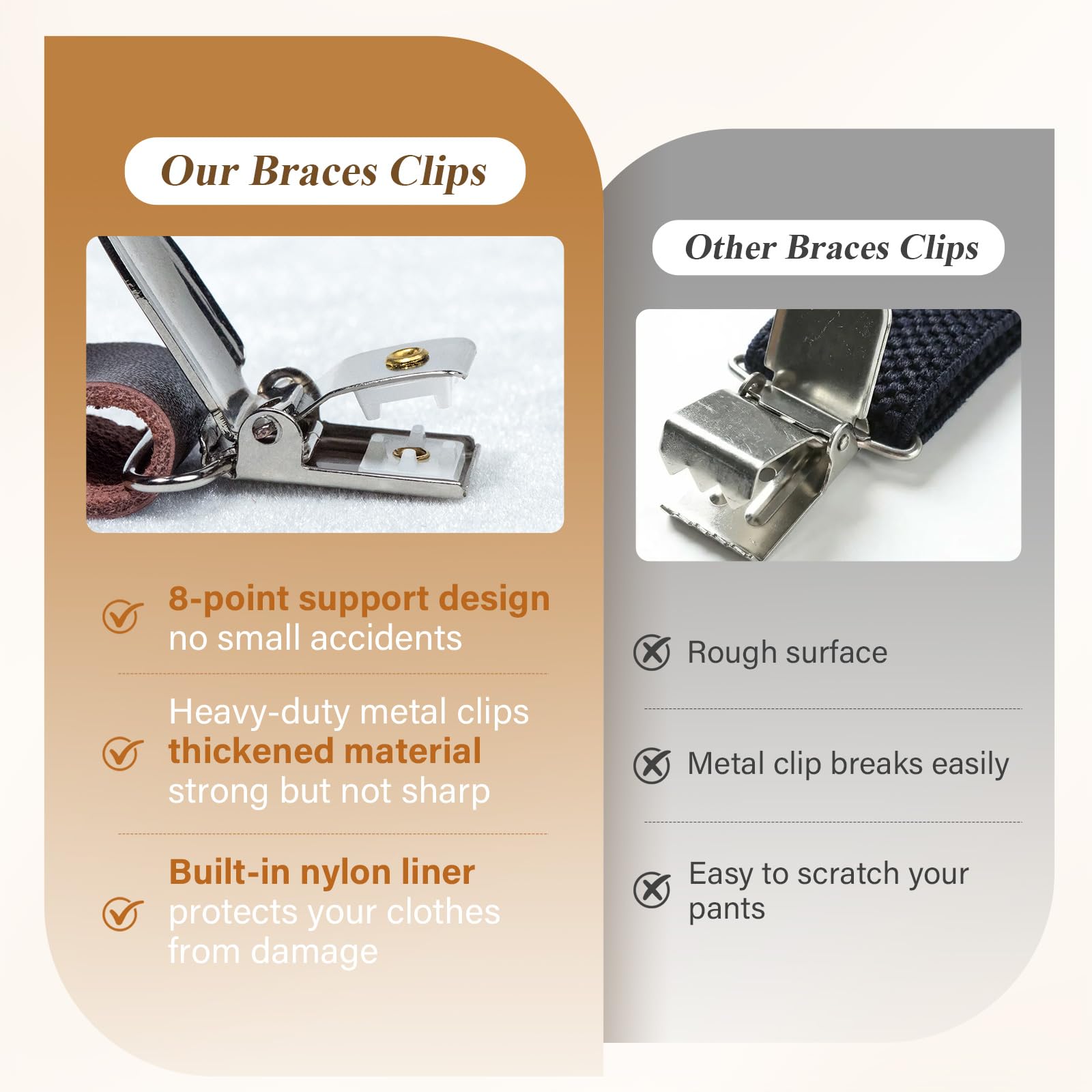 Our Braces Clips

8-point support design
no small accidents

Heavy-duty metal clips
thickened material
strong but not sharp

Built-in nylon liner
protects your clothes from damage

Other Braces Clips

Rough surface

Metal clip breaks easily

Easy to scratch your pants